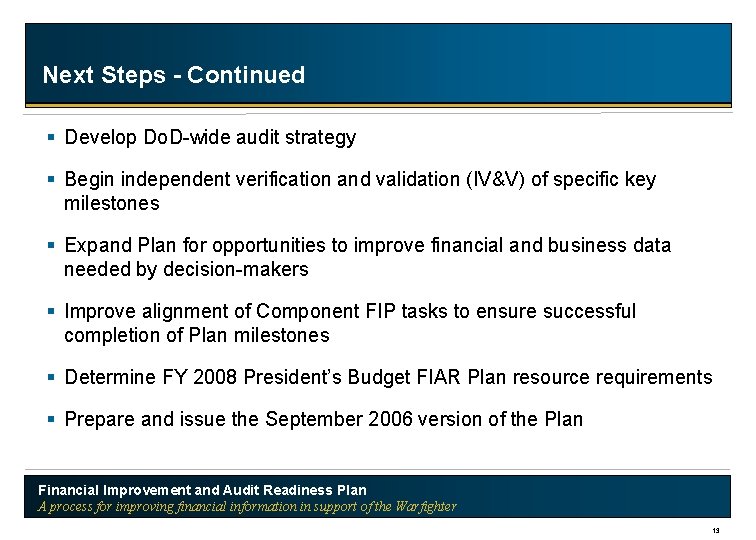 Next Steps - Continued

▪ Develop DoD-wide audit strategy

▪ Begin independent verification and validation (IV&V) of specific key milestones

▪ Expand Plan for opportunities to improve financial and business data needed by decision-makers

▪ Improve alignment of Component FIP tasks to ensure successful completion of Plan milestones

▪ Determine FY 2008 President's Budget FIAR Plan resource requirements

▪ Prepare and issue the September 2006 version of the Plan

Financial Improvement and Audit Readiness Plan
A process for improving financial information in support of the Warfighter

13